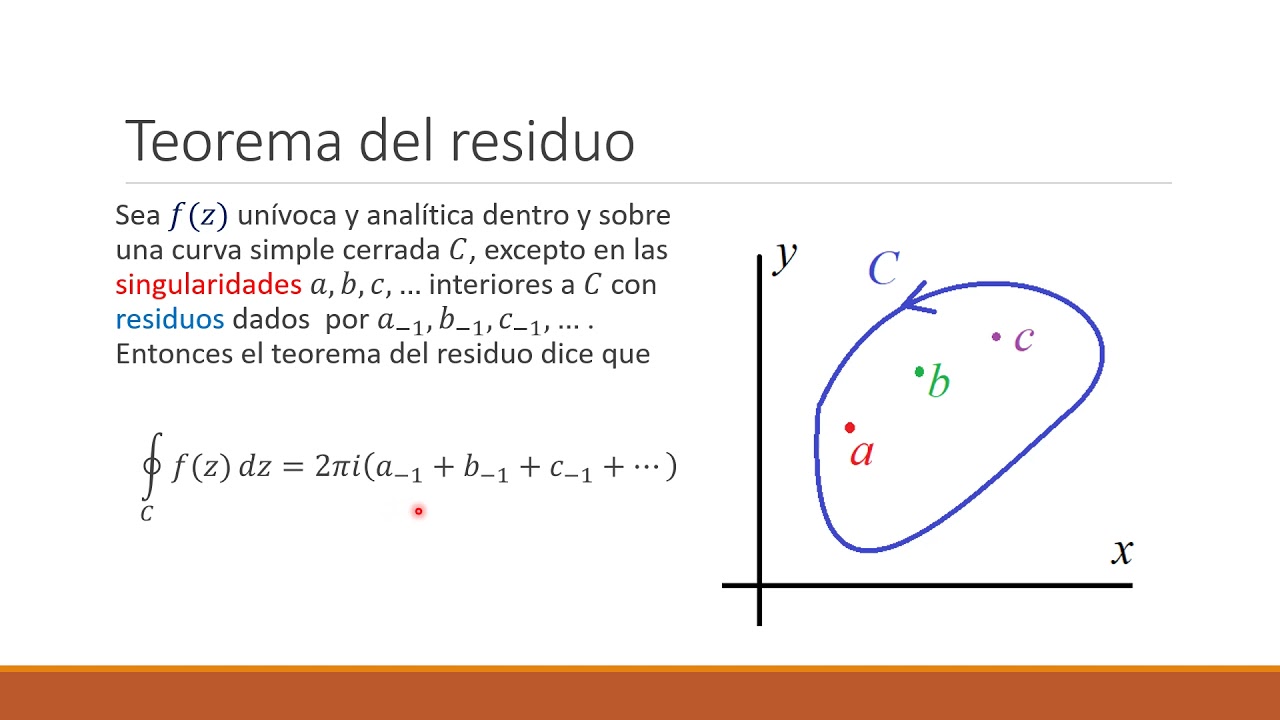 Teorema del residuo

Sea $f(z)$ unívoca y analítica dentro y sobre una curva simple cerrada $C$, excepto en las singularidades $a, b, c, \ldots$ interiores a $C$ con residuos dados por $a_{-1}, b_{-1}, c_{-1}, \ldots$ . Entonces el teorema del residuo dice que

$\oint_C f(z)\,dz = 2\pi i(a_{-1} + b_{-1} + c_{-1} + \cdots)$

$y$
$C$
$c$
$b$
$a$
$x$